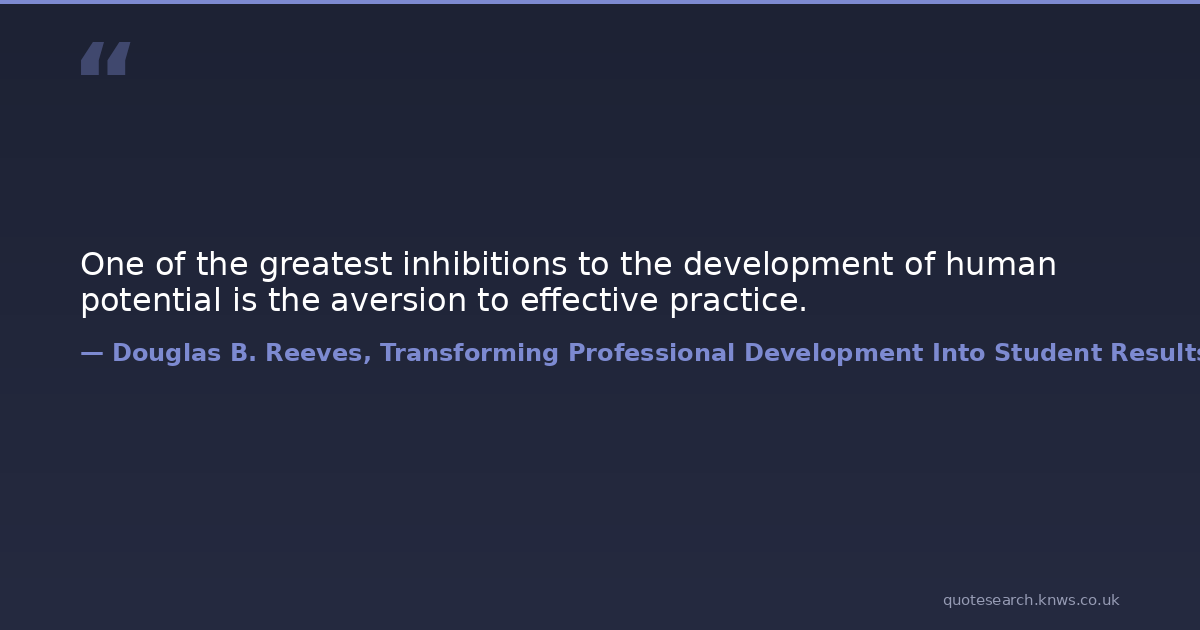 “

One of the greatest inhibitions to the development of human potential is the aversion to effective practice.

— Douglas B. Reeves, Transforming Professional Development Into Student Results

quotesearch.knws.co.uk